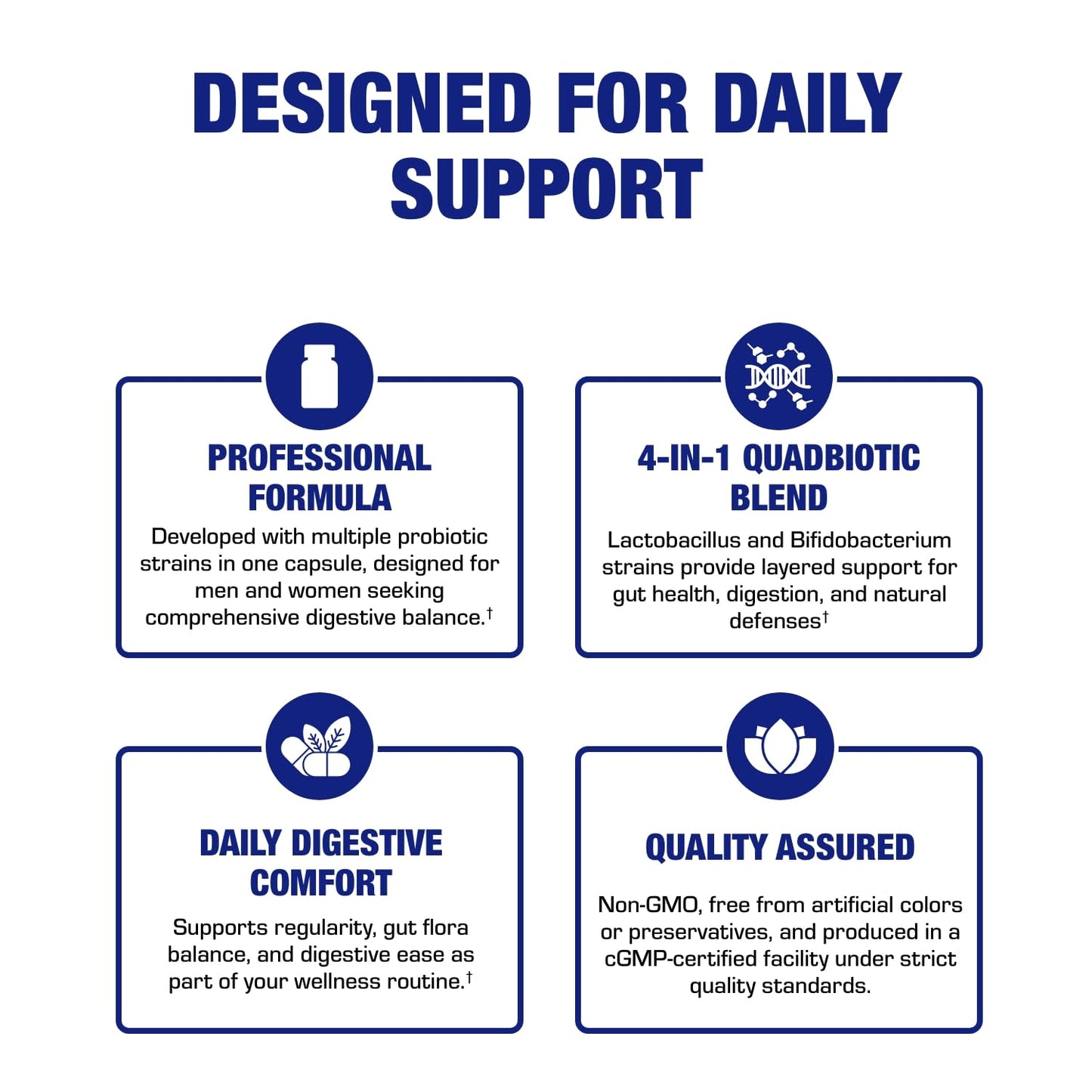 DESIGNED FOR DAILY SUPPORT

PROFESSIONAL FORMULA

Developed with multiple probiotic strains in one capsule, designed for men and women seeking comprehensive digestive balance.†

4-IN-1 QUADBIOTIC BLEND

Lactobacillus and Bifidobacterium strains provide layered support for gut health, digestion, and natural defenses†

DAILY DIGESTIVE COMFORT

Supports regularity, gut flora balance, and digestive ease as part of your wellness routine.†

QUALITY ASSURED

Non-GMO, free from artificial colors or preservatives, and produced in a cGMP-certified facility under strict quality standards.